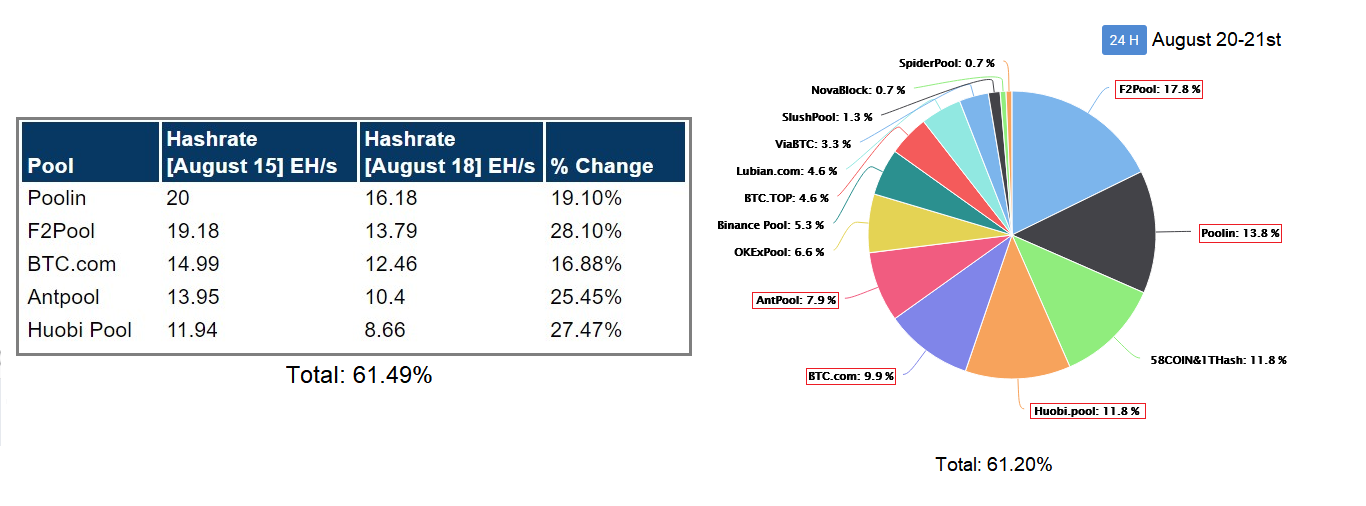 | Pool | Hashrate [August 15] EH/s | Hashrate [August 18] EH/s | % Change |
|---|---|---|---|
| Poolin | 20 | 16.18 | 19.10% |
| F2Pool | 19.18 | 13.79 | 28.10% |
| BTC.com | 14.99 | 12.46 | 16.88% |
| Antpool | 13.95 | 10.4 | 25.45% |
| Huobi Pool | 11.94 | 8.66 | 27.47% |

Total: 61.49%

24 H August 20-21st

SpiderPool: 0.7 %
NovaBlock: 0.7 %
SlushPool: 1.3 %
ViaBTC: 3.3 %
Lubian.com: 4.6 %
BTC.TOP: 4.6 %
Binance Pool: 5.3 %
OKExPool: 6.6 %
AntPool: 7.9 %
BTC.com: 9.9 %
Huobi.pool: 11.8 %
58COIN&1THash: 11.8 %
Poolin: 13.8 %
F2Pool: 17.8 %

Total: 61.20%